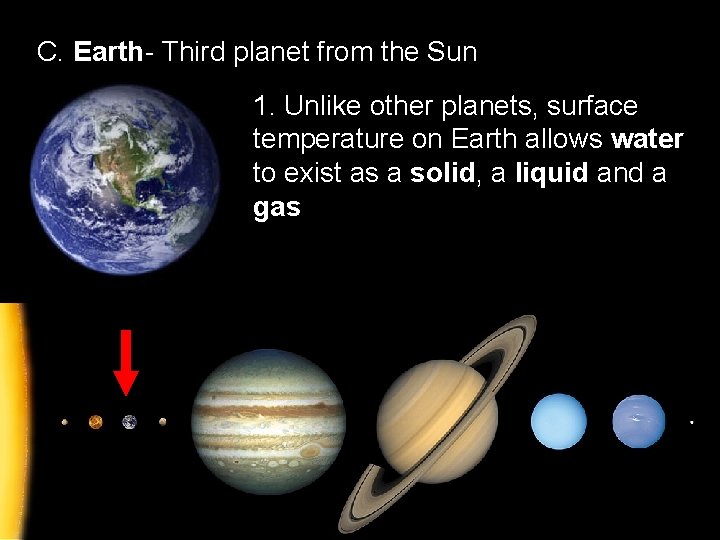 C. Earth- Third planet from the Sun

1. Unlike other planets, surface temperature on Earth allows water to exist as a solid, a liquid and a gas